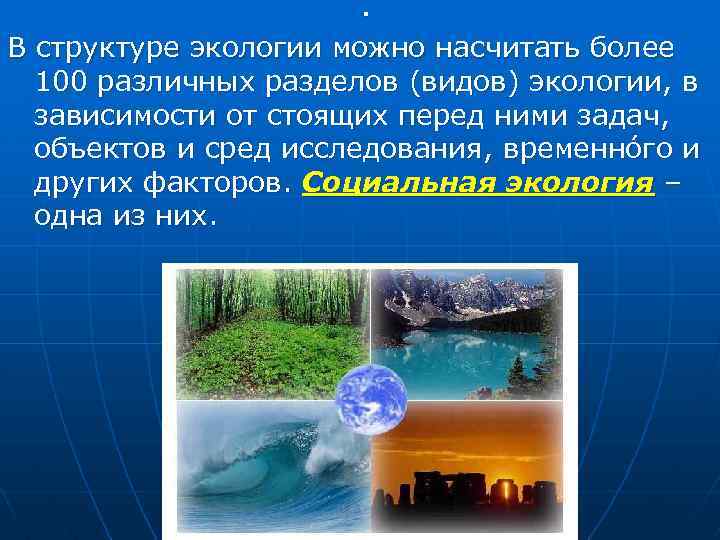 .

В структуре экологии можно насчитать более 100 различных разделов (видов) экологии, в зависимости от стоящих перед ними задач, объектов и сред исследования, временно́го и других факторов. Социальная экология – одна из них.